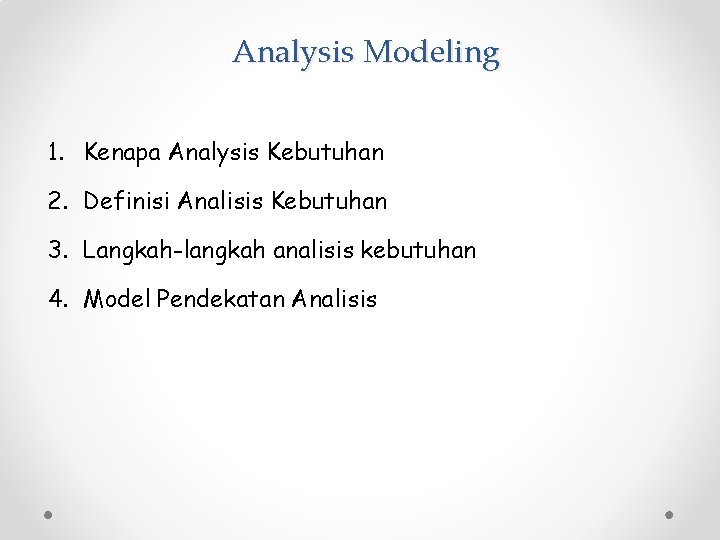 Analysis Modeling

1. Kenapa Analysis Kebutuhan
2. Definisi Analisis Kebutuhan
3. Langkah-langkah analisis kebutuhan
4. Model Pendekatan Analisis